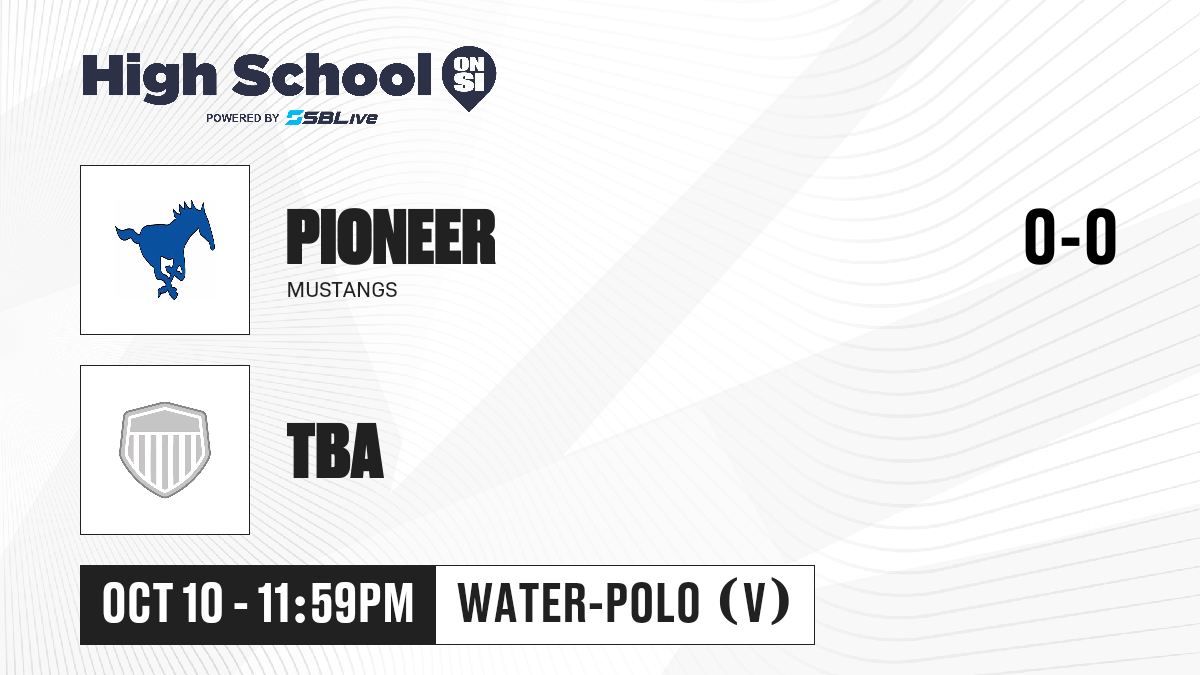 High School ON SI
POWERED BY SBLive

PIONEER
MUSTANGS

0-0

TBA

OCT 10 - 11:59PM

WATER-POLO (V)